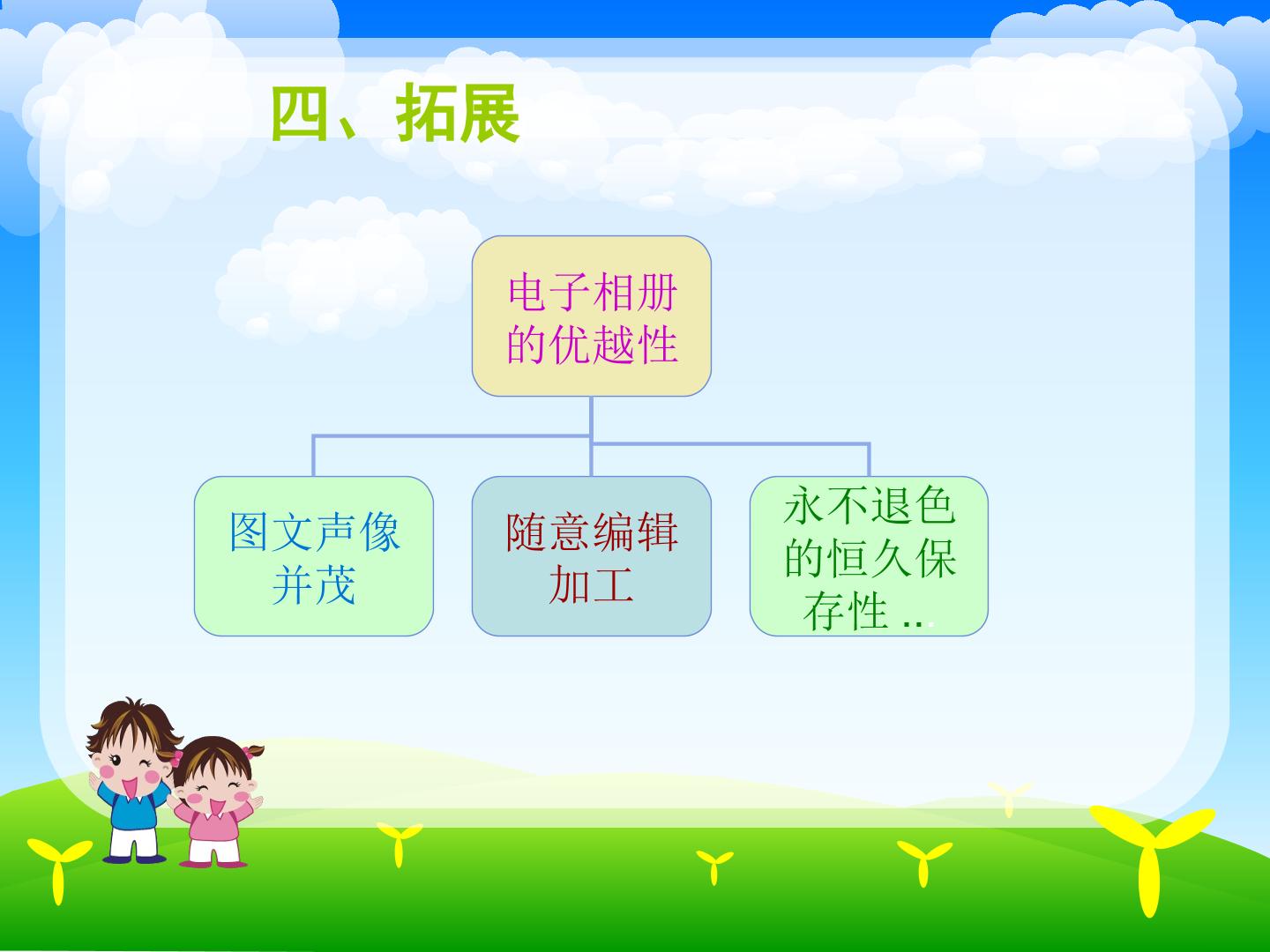 四、拓展

电子相册的优越性

图文声像并茂

随意编辑加工

永不退色的恒久保存性 ...